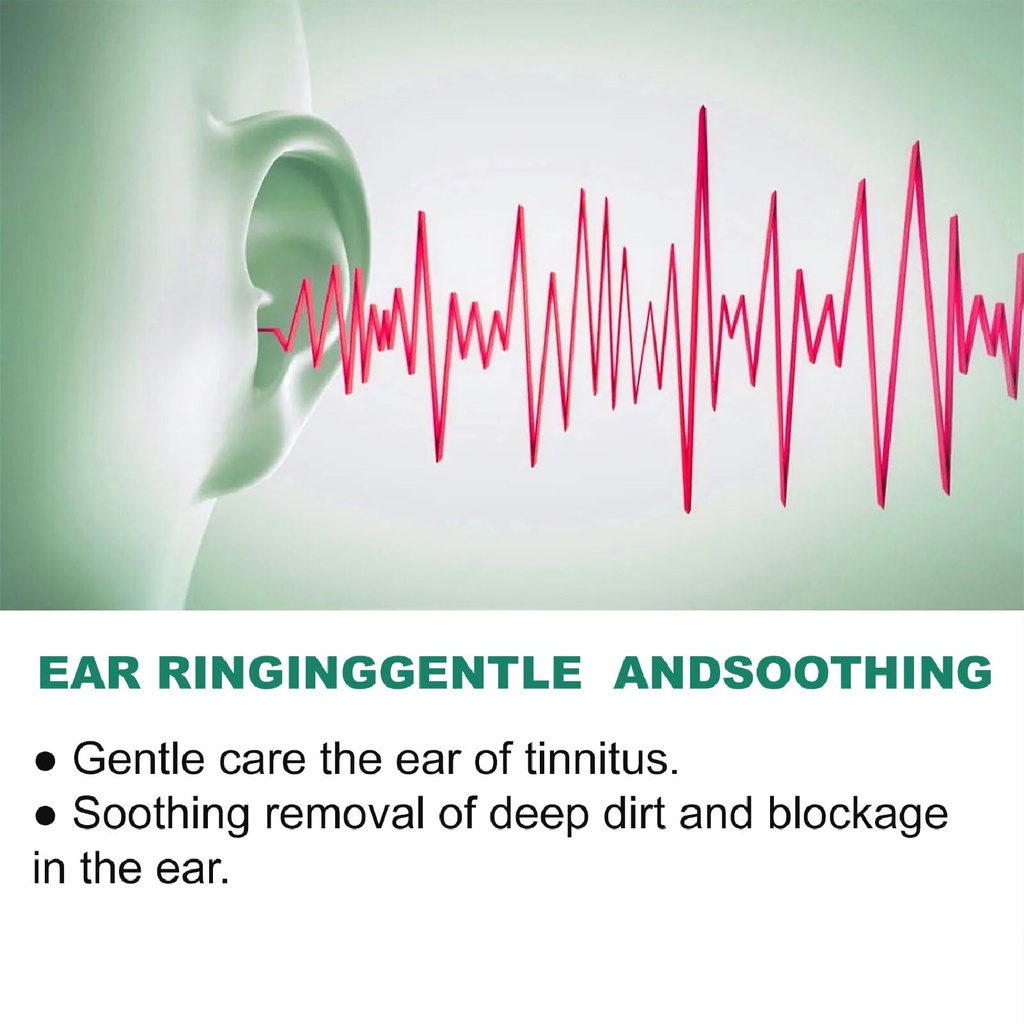 EAR RINGINGGENTLE ANDSOOTHING

● Gentle care the ear of tinnitus.
● Soothing removal of deep dirt and blockage in the ear.